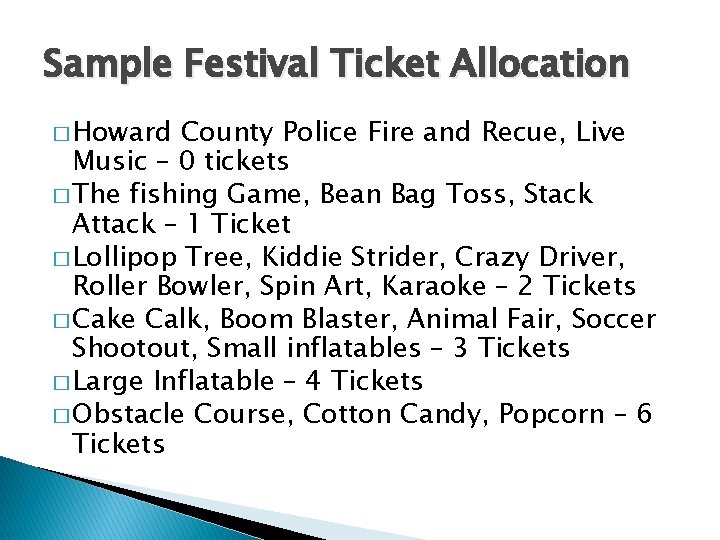 Sample Festival Ticket Allocation

□ Howard County Police Fire and Recue, Live Music – 0 tickets

□ The fishing Game, Bean Bag Toss, Stack Attack – 1 Ticket

□ Lollipop Tree, Kiddie Strider, Crazy Driver, Roller Bowler, Spin Art, Karaoke – 2 Tickets

□ Cake Calk, Boom Blaster, Animal Fair, Soccer Shootout, Small inflatables – 3 Tickets

□ Large Inflatable – 4 Tickets

□ Obstacle Course, Cotton Candy, Popcorn – 6 Tickets